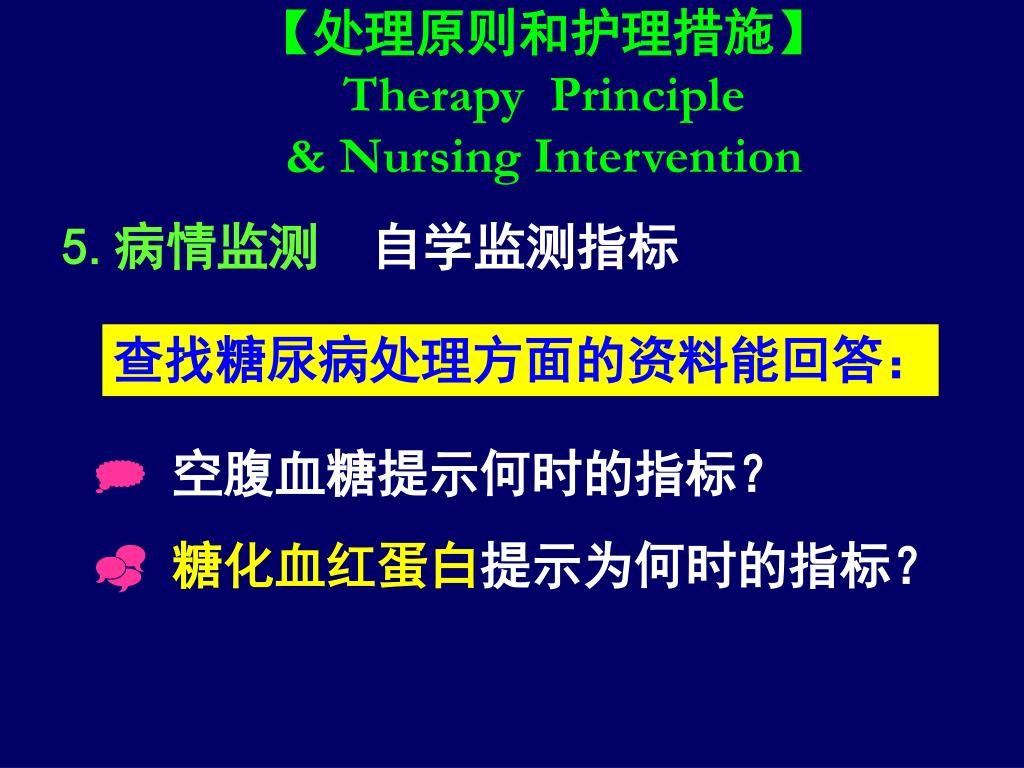 【处理原则和护理措施】
Therapy  Principle
& Nursing Intervention

5. 病情监测　自学监测指标

查找糖尿病处理方面的资料能回答：

空腹血糖提示何时的指标？

糖化血红蛋白提示为何时的指标？